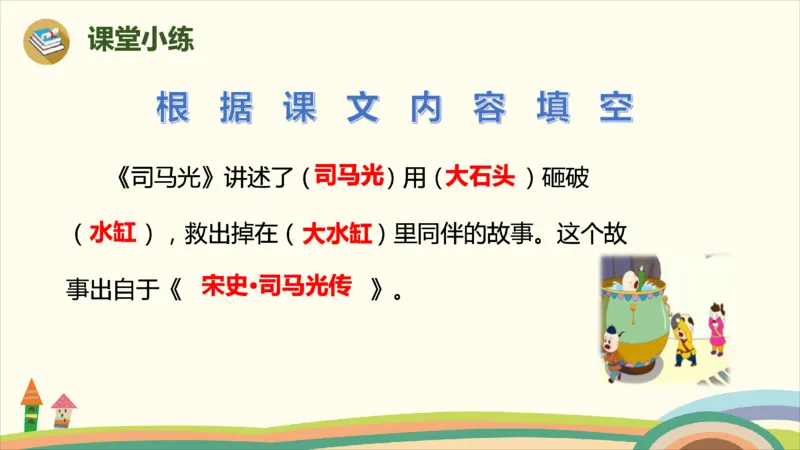 课堂小练

根据课文内容填空

《司马光》讲述了（司马光）用（大石头）砸破（水缸），救出掉在（大水缸）里同伴的故事。这个故事出自于《 宋史·司马光传 》。